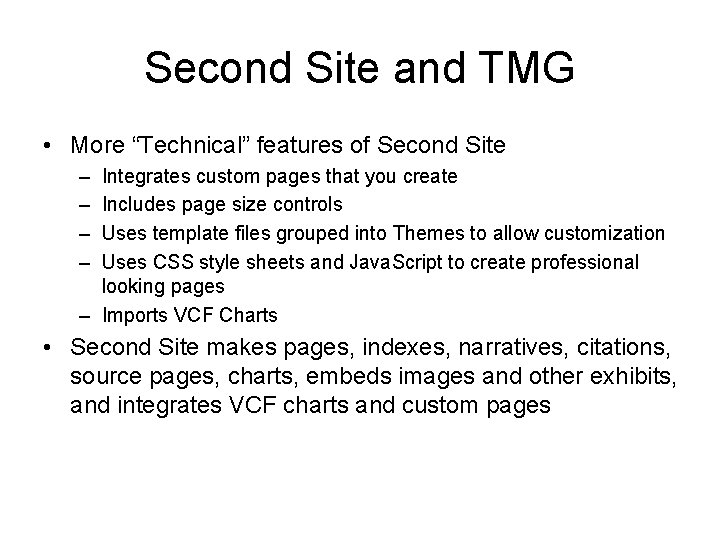 Second Site and TMG

• More “Technical” features of Second Site
– Integrates custom pages that you create
– Includes page size controls
– Uses template files grouped into Themes to allow customization
– Uses CSS style sheets and JavaScript to create professional looking pages
– Imports VCF Charts

• Second Site makes pages, indexes, narratives, citations, source pages, charts, embeds images and other exhibits, and integrates VCF charts and custom pages